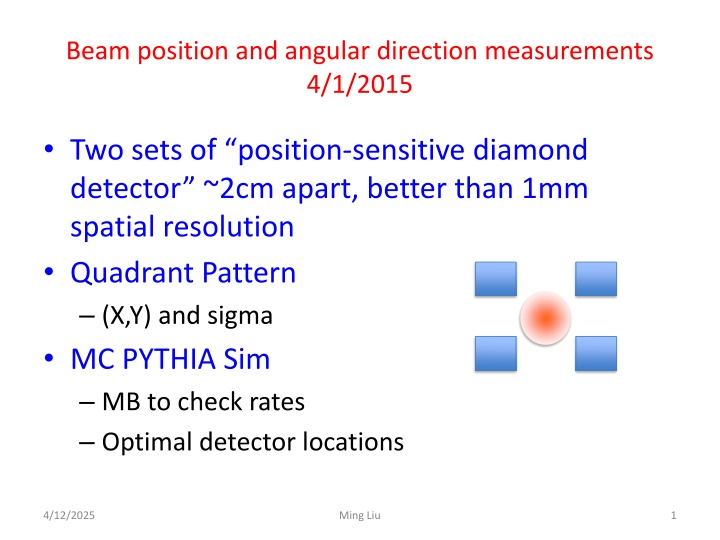 Beam position and angular direction measurements
4/1/2015

• Two sets of “position-sensitive diamond detector” ~2cm apart, better than 1mm spatial resolution
• Quadrant Pattern
– (X,Y) and sigma
• MC PYTHIA Sim
– MB to check rates
– Optimal detector locations

4/12/2025
Ming Liu
1